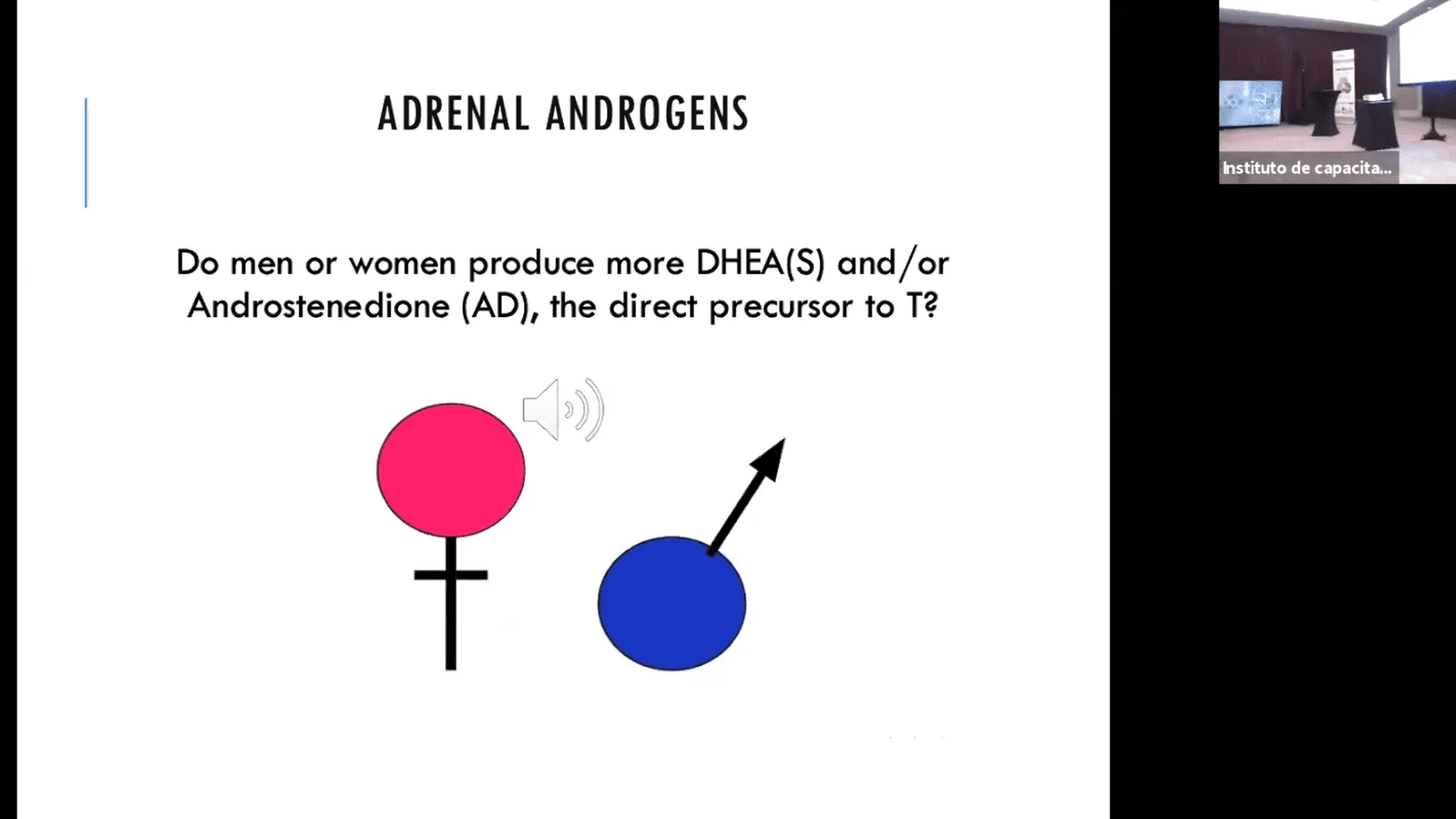 ADRENAL ANDROGENS

Do men or women produce more DHEA(S) and/or Androstenedione (AD), the direct precursor to T?

Instituto de capacita...